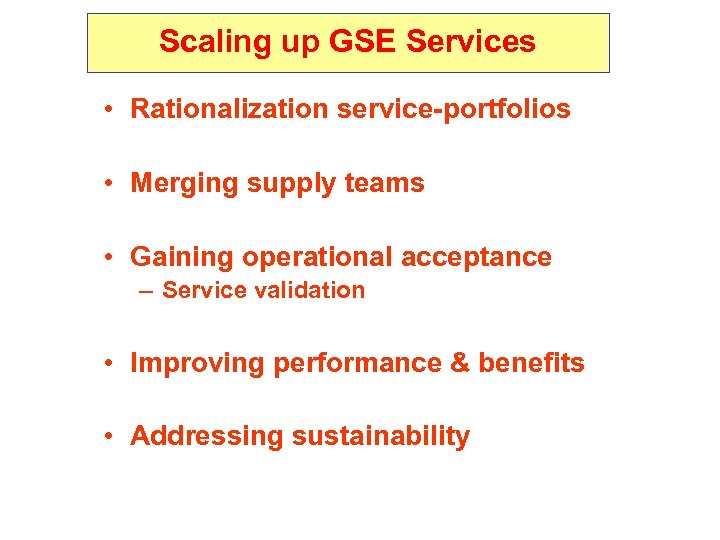 Scaling up GSE Services

• Rationalization service-portfolios

• Merging supply teams

• Gaining operational acceptance
– Service validation

• Improving performance & benefits

• Addressing sustainability